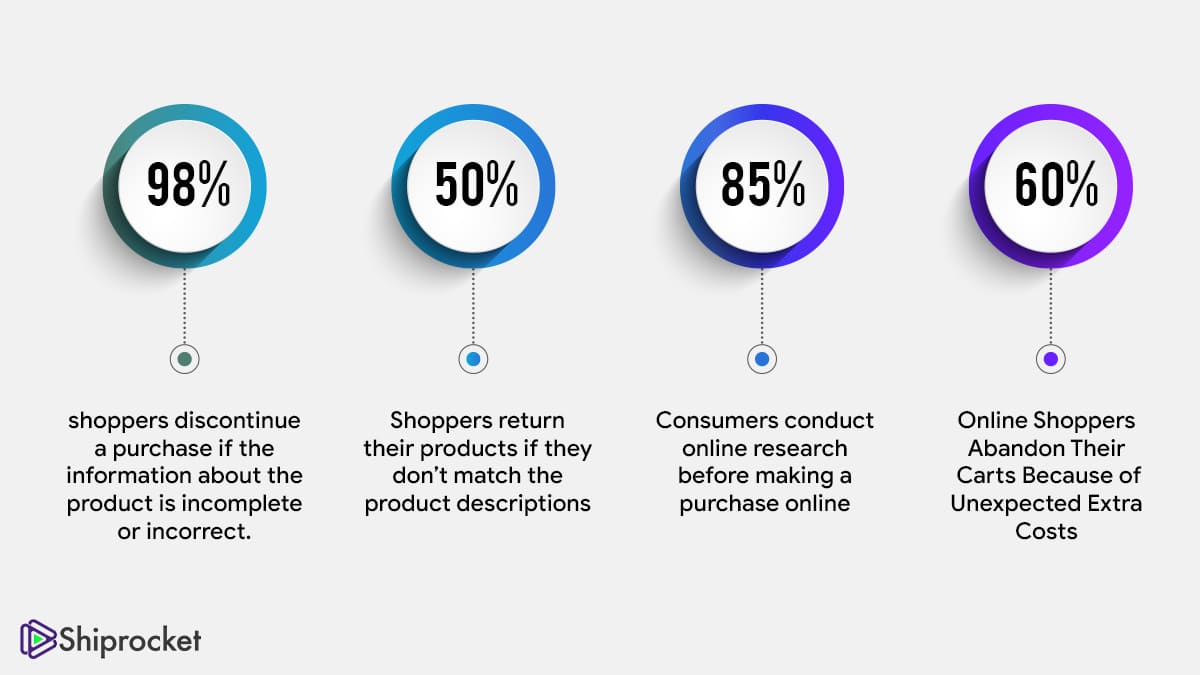 98%

shoppers discontinue a purchase if the information about the product is incomplete or incorrect.

50%

Shoppers return their products if they don't match the product descriptions

85%

Consumers conduct online research before making a purchase online

60%

Online Shoppers Abandon Their Carts Because of Unexpected Extra Costs

Shiprocket